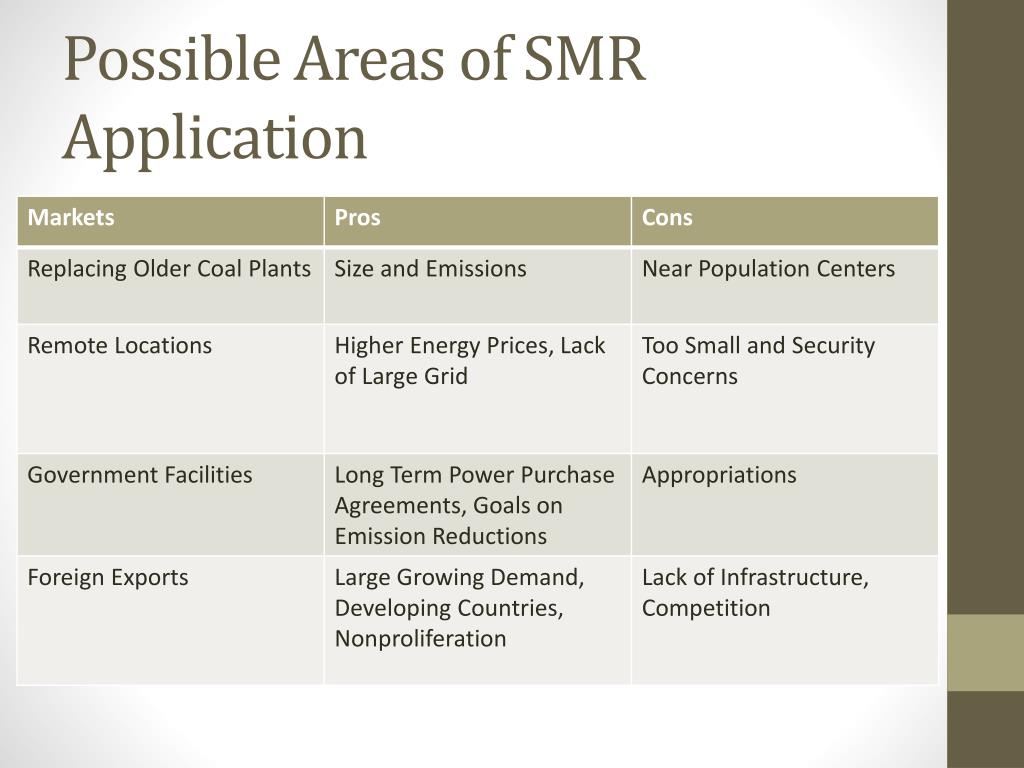 Possible Areas of SMR Application

| Markets | Pros | Cons |
|---|---|---|
| Replacing Older Coal Plants | Size and Emissions | Near Population Centers |
| Remote Locations | Higher Energy Prices, Lack of Large Grid | Too Small and Security Concerns |
| Government Facilities | Long Term Power Purchase Agreements, Goals on Emission Reductions | Appropriations |
| Foreign Exports | Large Growing Demand, Developing Countries, Nonproliferation | Lack of Infrastructure, Competition |